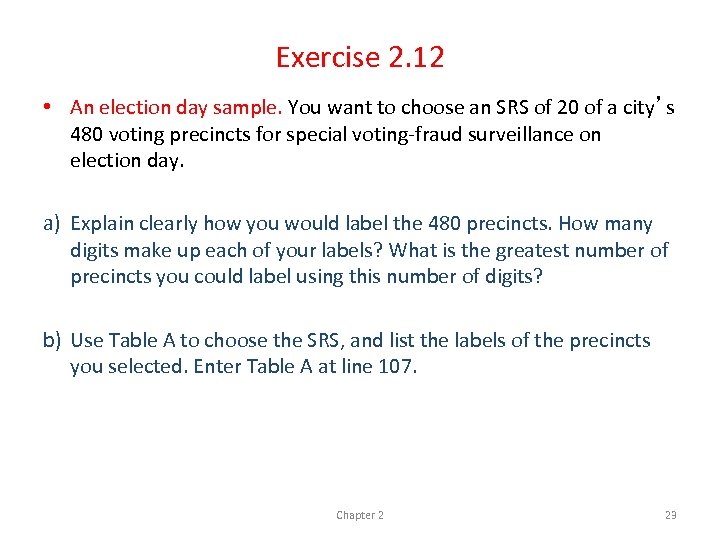 Exercise 2.12

• An election day sample. You want to choose an SRS of 20 of a city's 480 voting precincts for special voting-fraud surveillance on election day.

a) Explain clearly how you would label the 480 precincts. How many digits make up each of your labels? What is the greatest number of precincts you could label using this number of digits?

b) Use Table A to choose the SRS, and list the labels of the precincts you selected. Enter Table A at line 107.

Chapter 2

23